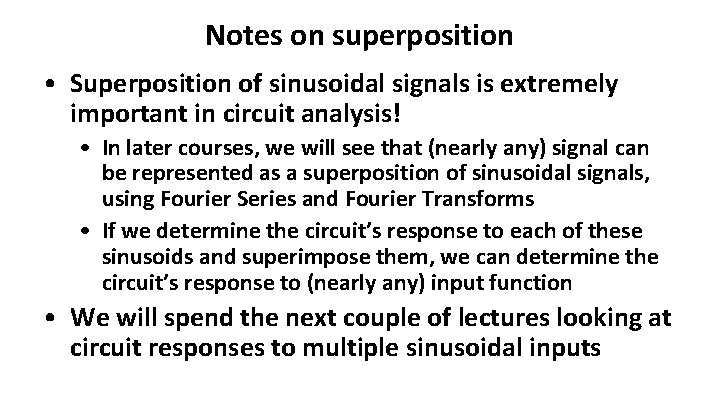 Notes on superposition

• Superposition of sinusoidal signals is extremely important in circuit analysis!

• In later courses, we will see that (nearly any) signal can be represented as a superposition of sinusoidal signals, using Fourier Series and Fourier Transforms

• If we determine the circuit's response to each of these sinusoids and superimpose them, we can determine the circuit's response to (nearly any) input function

• We will spend the next couple of lectures looking at circuit responses to multiple sinusoidal inputs